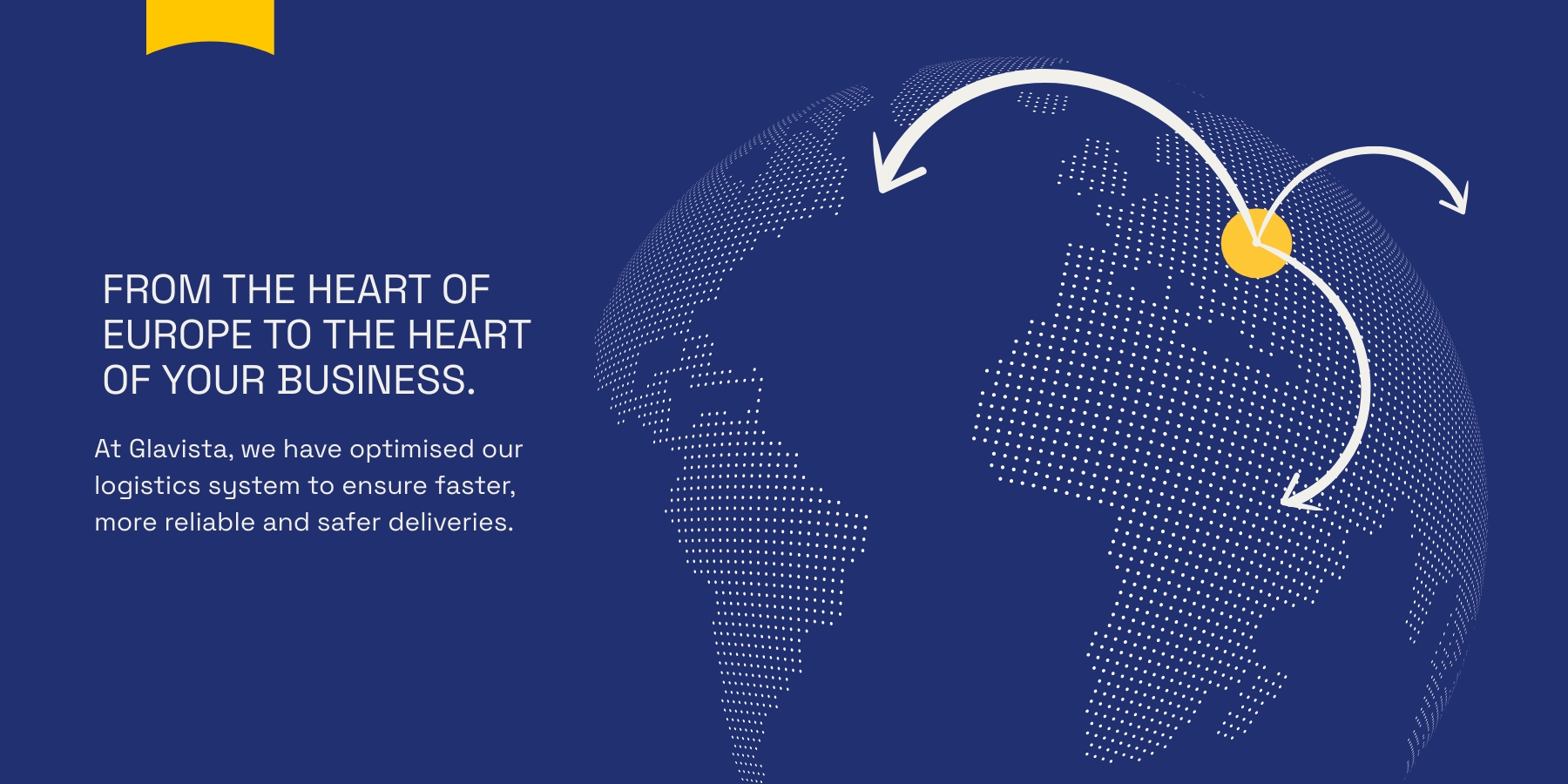 FROM THE HEART OF EUROPE TO THE HEART OF YOUR BUSINESS.

At Glavista, we have optimised our logistics system to ensure faster, more reliable and safer deliveries.